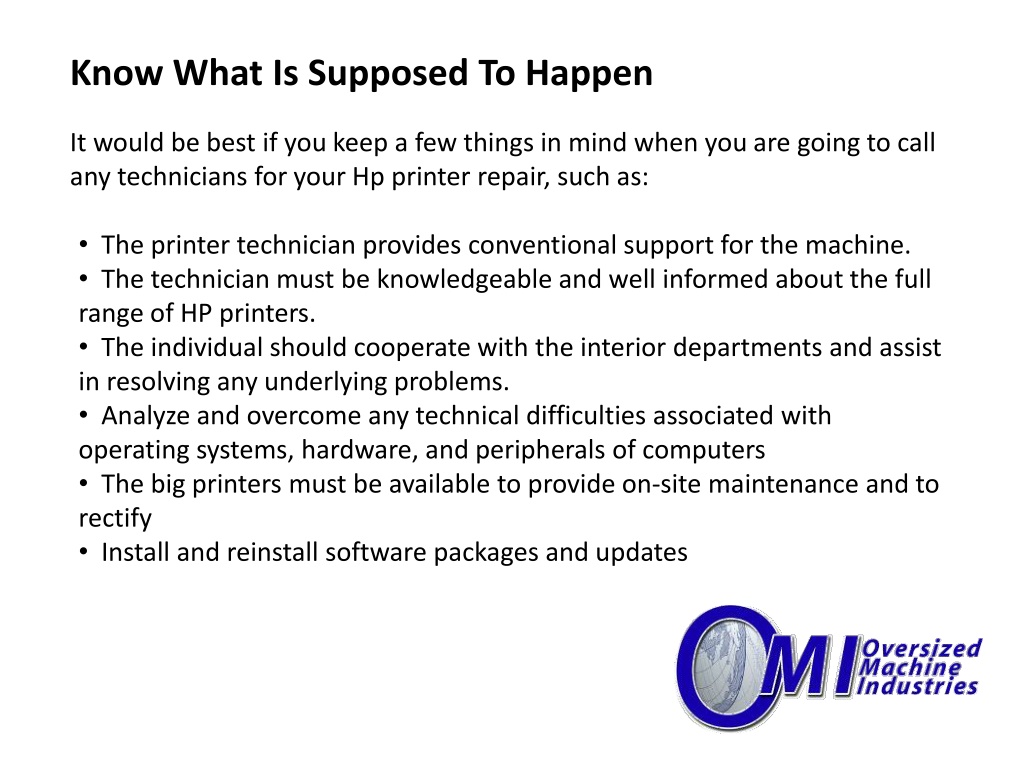 Know What Is Supposed To Happen

It would be best if you keep a few things in mind when you are going to call any technicians for your Hp printer repair, such as:

• The printer technician provides conventional support for the machine.
• The technician must be knowledgeable and well informed about the full range of HP printers.
• The individual should cooperate with the interior departments and assist in resolving any underlying problems.
• Analyze and overcome any technical difficulties associated with operating systems, hardware, and peripherals of computers
• The big printers must be available to provide on-site maintenance and to rectify
• Install and reinstall software packages and updates

OMI Oversized Machine Industries